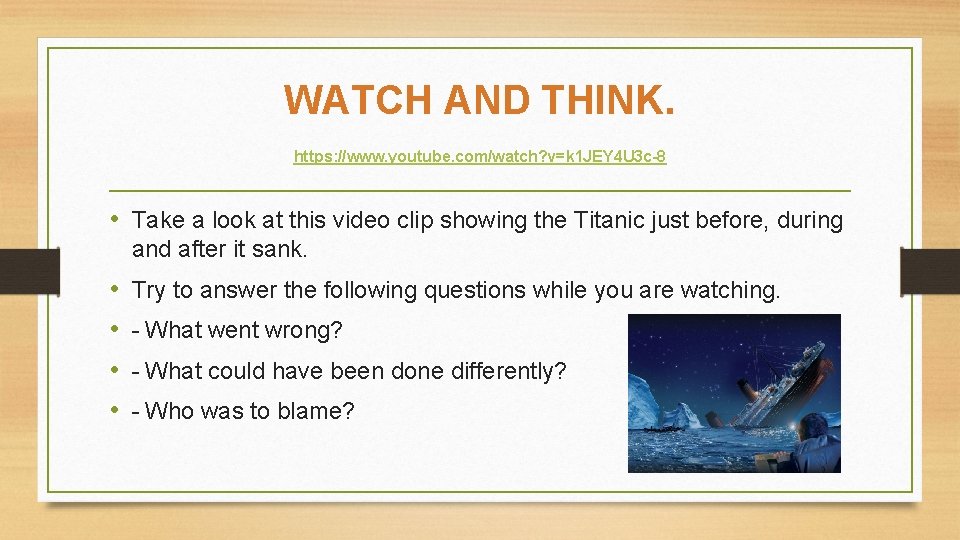 WATCH AND THINK.

https://www.youtube.com/watch?v=k1JEY4U3c-8

• Take a look at this video clip showing the Titanic just before, during and after it sank.

• Try to answer the following questions while you are watching.

• - What went wrong?

• - What could have been done differently?

• - Who was to blame?